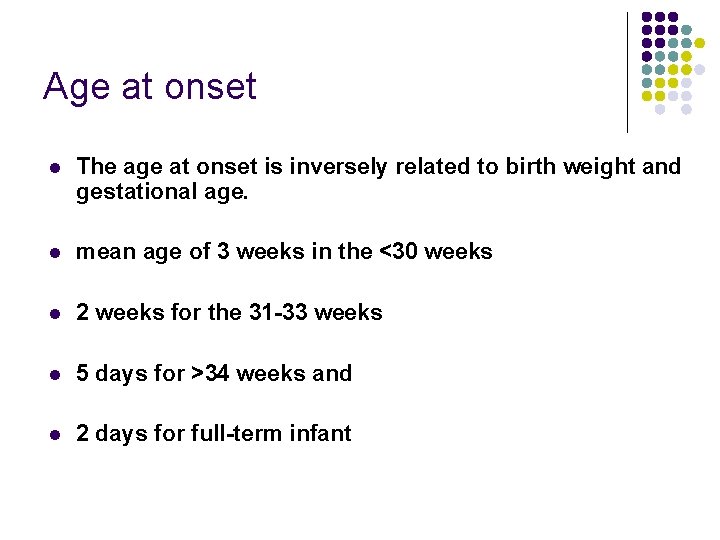 Age at onset

- The age at onset is inversely related to birth weight and gestational age.

- mean age of 3 weeks in the <30 weeks

- 2 weeks for the 31-33 weeks

- 5 days for >34 weeks and

- 2 days for full-term infant